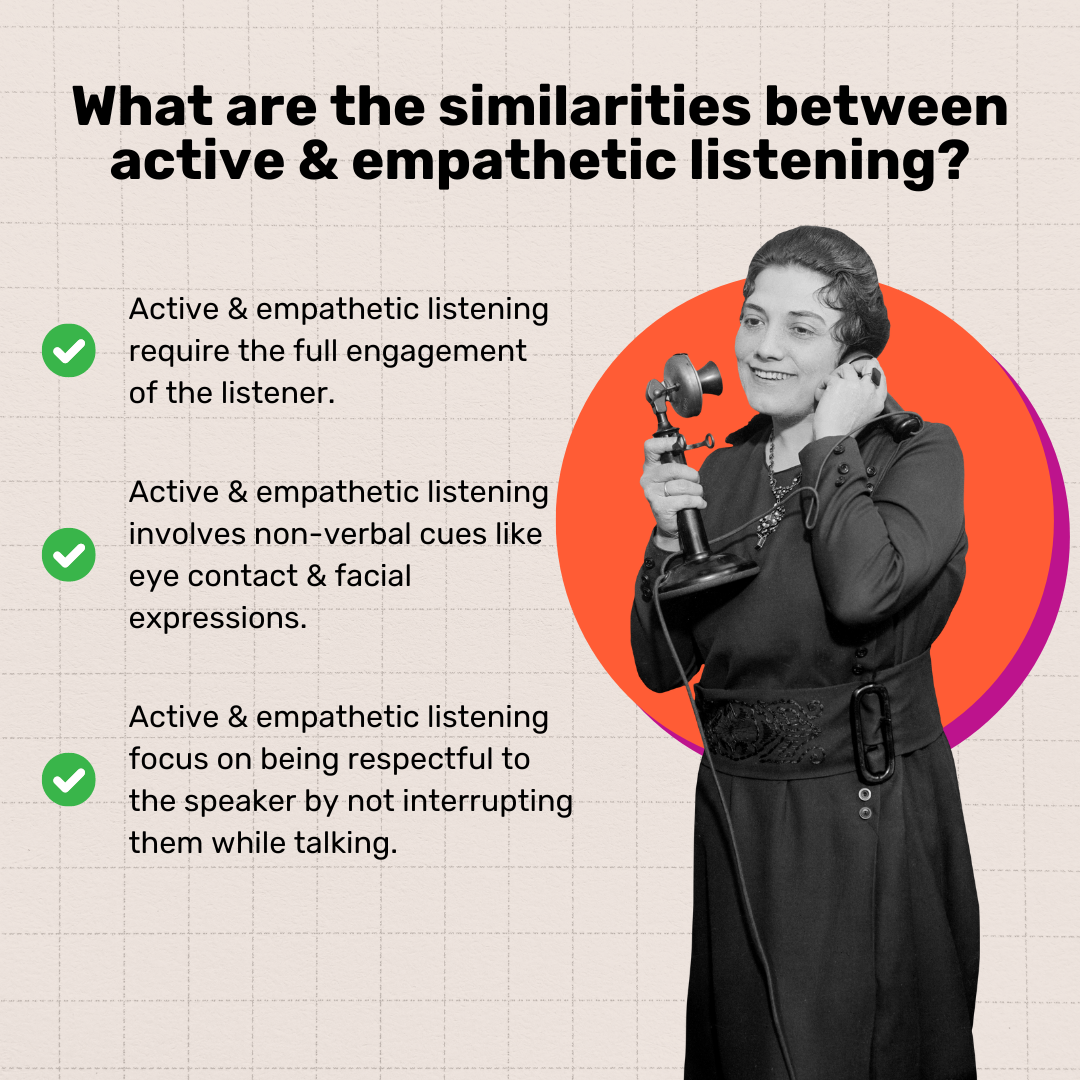 What are the similarities between active & empathetic listening?

Active & empathetic listening require the full engagement of the listener.

Active & empathetic listening involves non-verbal cues like eye contact & facial expressions.

Active & empathetic listening focus on being respectful to the speaker by not interrupting them while talking.